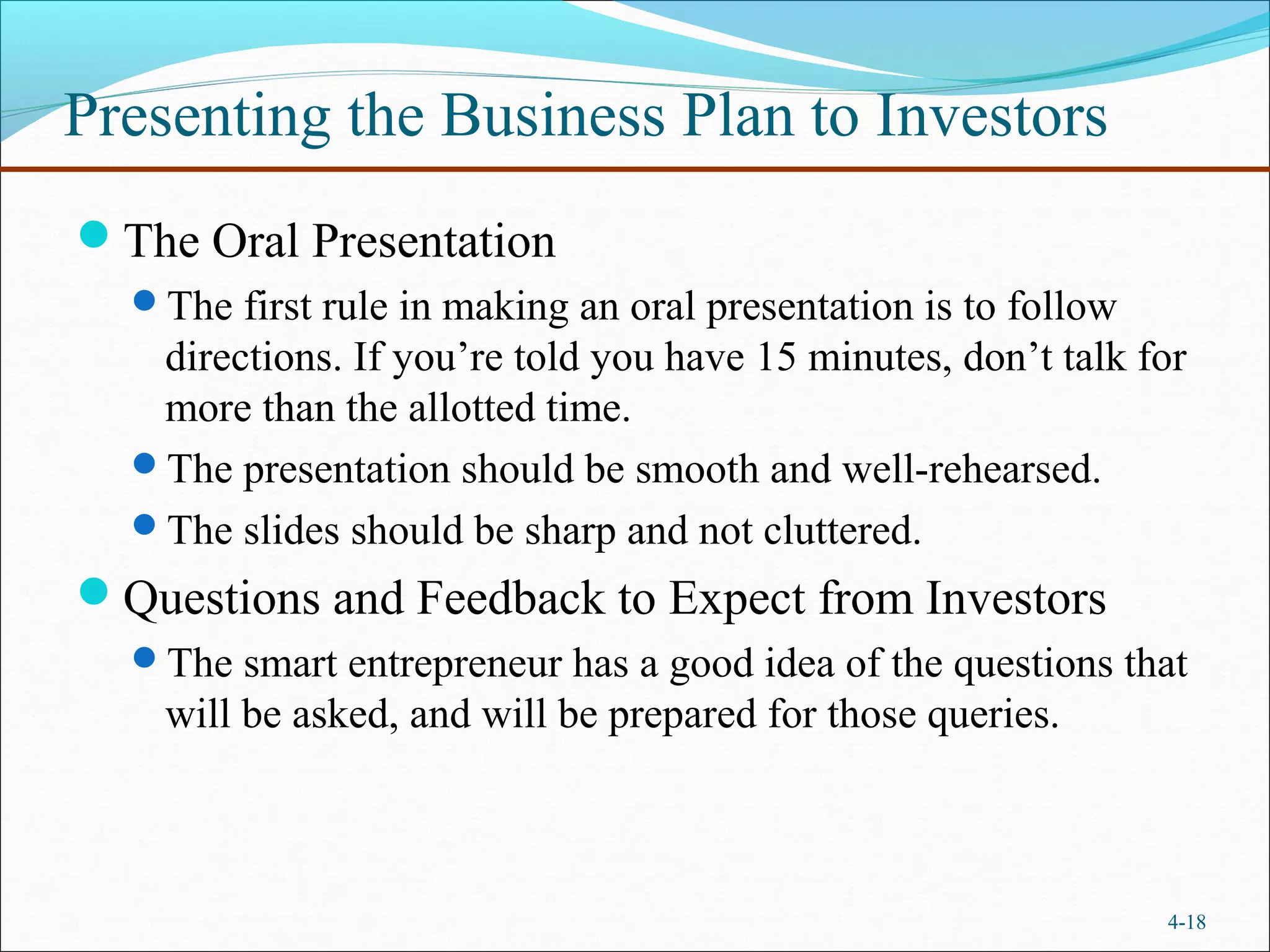 Presenting the Business Plan to Investors

The Oral Presentation

The first rule in making an oral presentation is to follow directions. If you’re told you have 15 minutes, don’t talk for more than the allotted time.

The presentation should be smooth and well-rehearsed.

The slides should be sharp and not cluttered.

Questions and Feedback to Expect from Investors

The smart entrepreneur has a good idea of the questions that will be asked, and will be prepared for those queries.

4-18